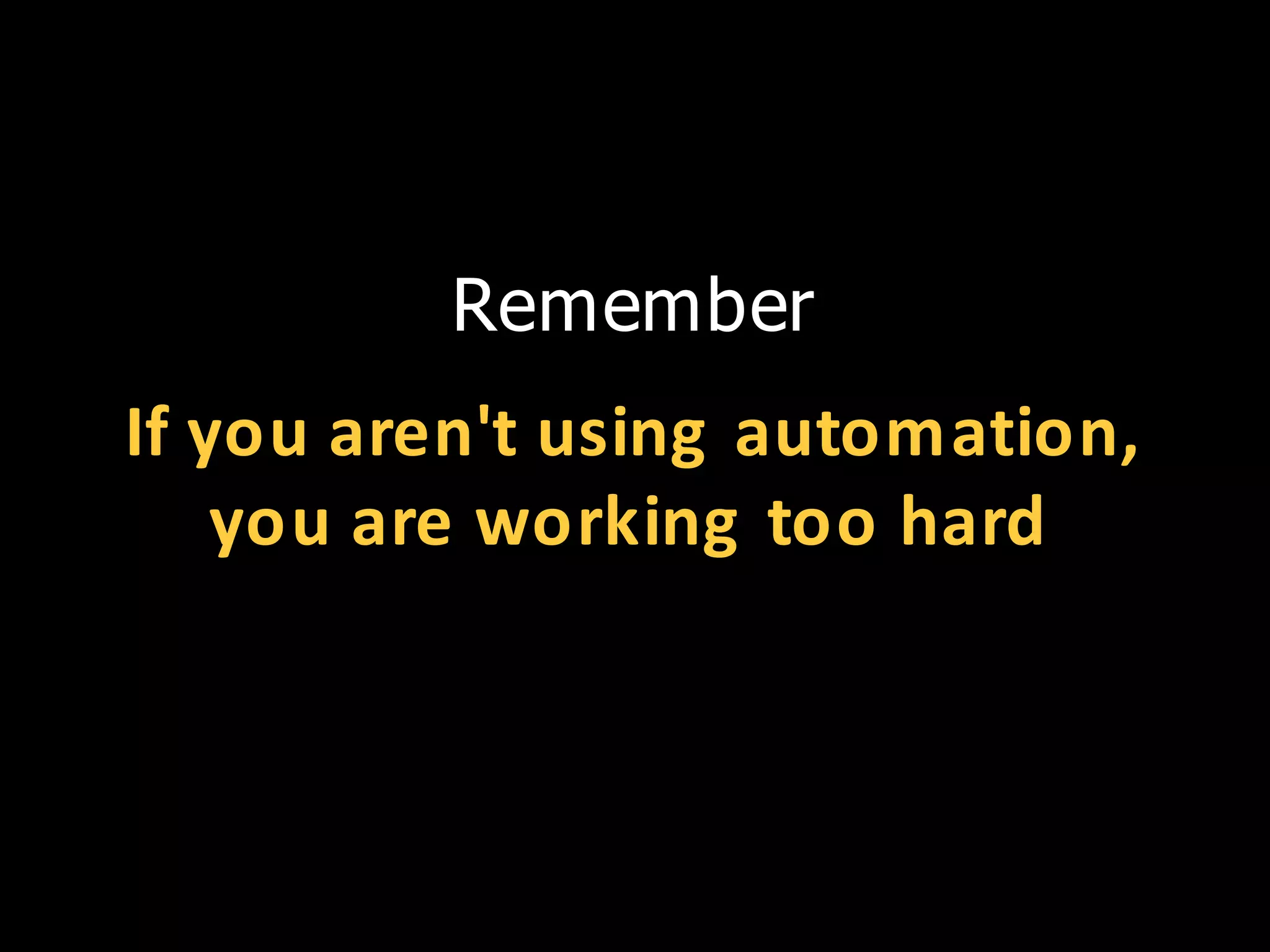 Remember

If you aren't using automation, you are working too hard